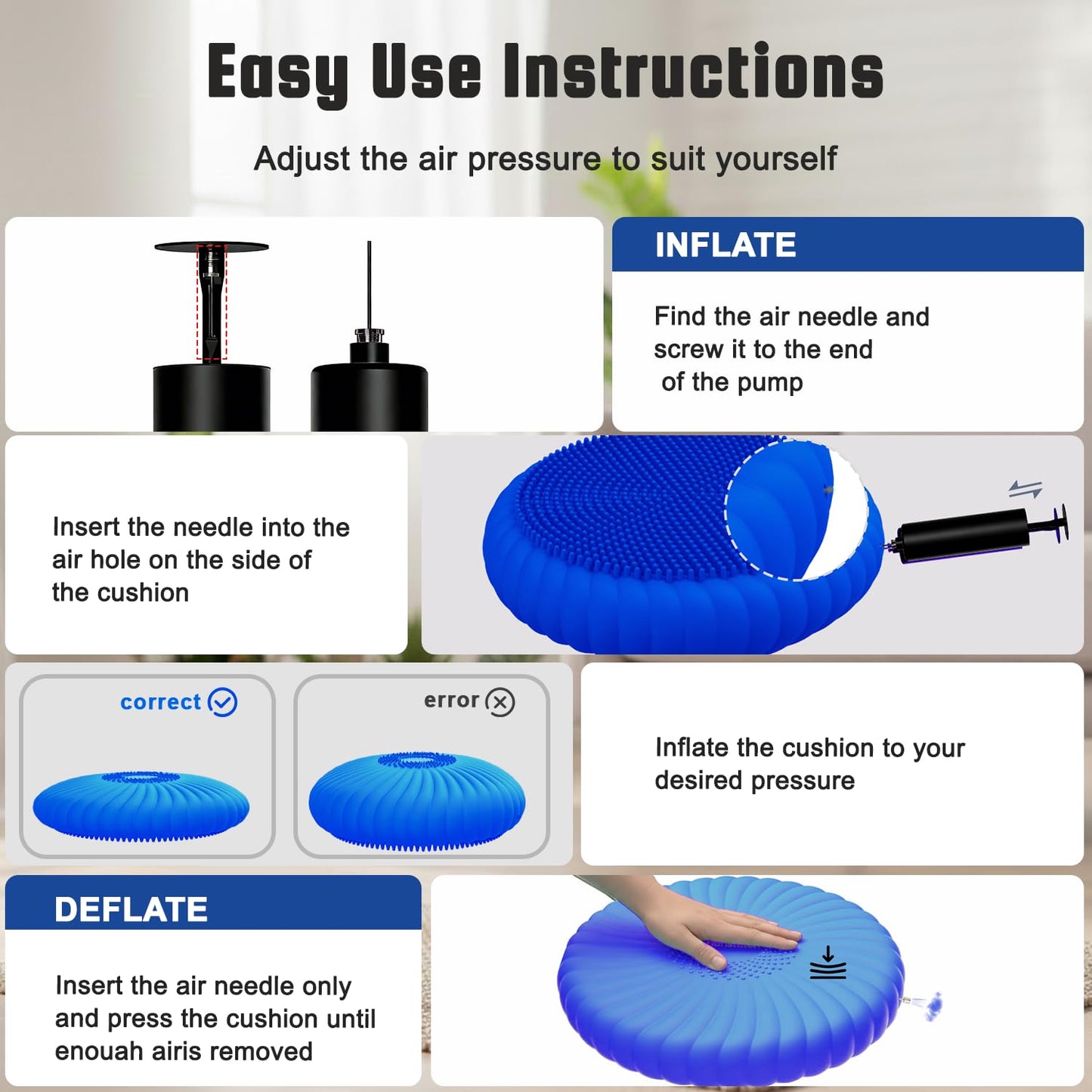 Easy Use Instructions

Adjust the air pressure to suit yourself

INFLATE

Find the air needle and screw it to the end of the pump

Insert the needle into the air hole on the side of the cushion

correct

error

Inflate the cushion to your desired pressure

DEFLATE

Insert the air needle only and press the cushion until enouah airis removed